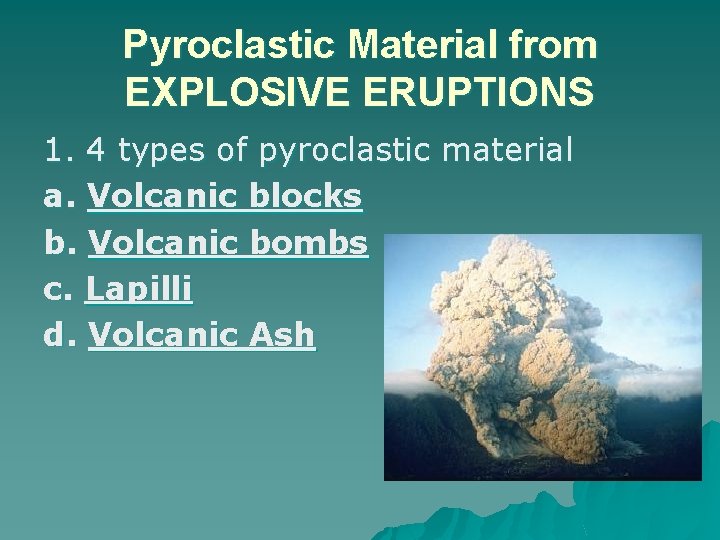 Pyroclastic Material from EXPLOSIVE ERUPTIONS

1. 4 types of pyroclastic material

a. Volcanic blocks

b. Volcanic bombs

c. Lapilli

d. Volcanic Ash